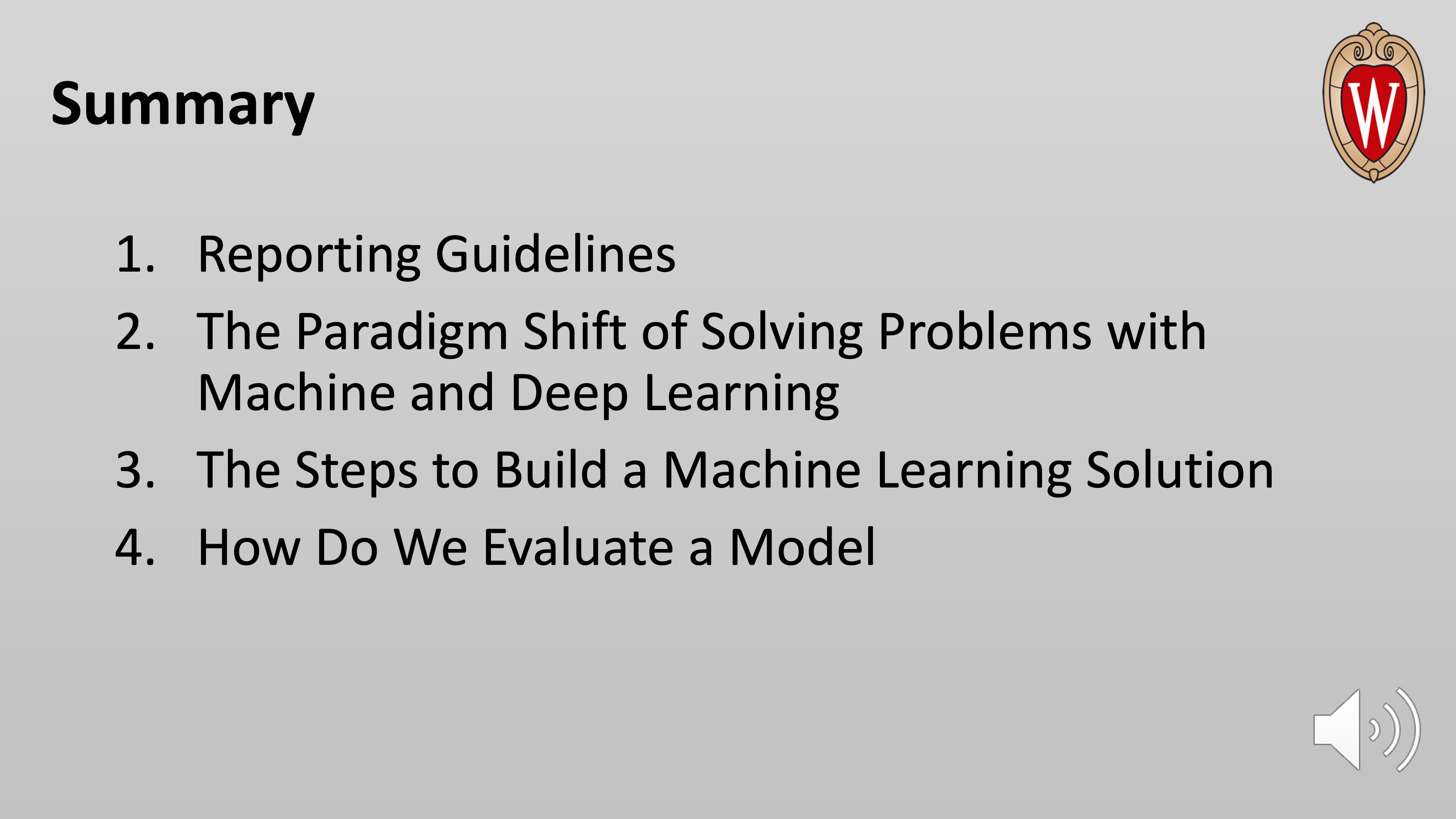 Summary

W

1. Reporting Guidelines
2. The Paradigm Shift of Solving Problems with Machine and Deep Learning
3. The Steps to Build a Machine Learning Solution
4. How Do We Evaluate a Model